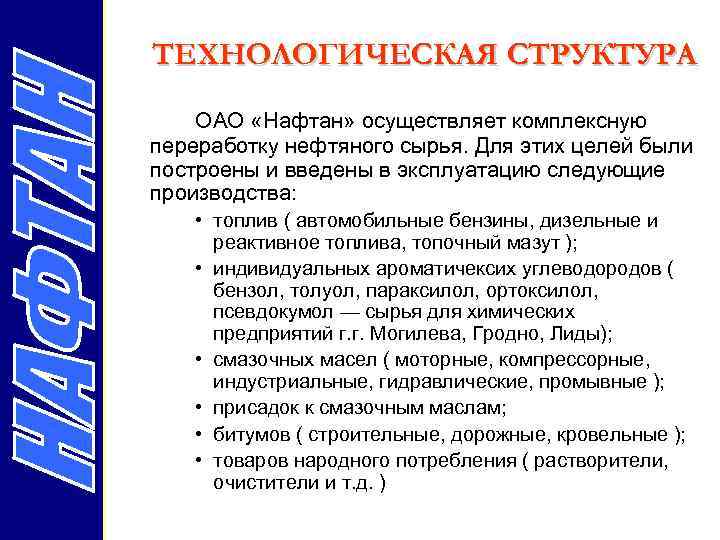 НАФТАН

ТЕХНОЛОГИЧЕСКАЯ СТРУКТУРА

ОАО «Нафтан» осуществляет комплексную переработку нефтяного сырья. Для этих целей были построены и введены в эксплуатацию следующие производства:

• топлив ( автомобильные бензины, дизельные и реактивное топлива, топочный мазут );
• индивидуальных ароматичексих углеводородов ( бензол, толуол, параксилол, ортоксилол, псевдокумол — сырья для химических предприятий г.г. Могилева, Гродно, Лиды);
• смазочных масел ( моторные, компрессорные, индустриальные, гидравлические, промывные );
• присадок к смазочным маслам;
• битумов ( строительные, дорожные, кровельные );
• товаров народного потребления ( растворители, очистители и т.д. )